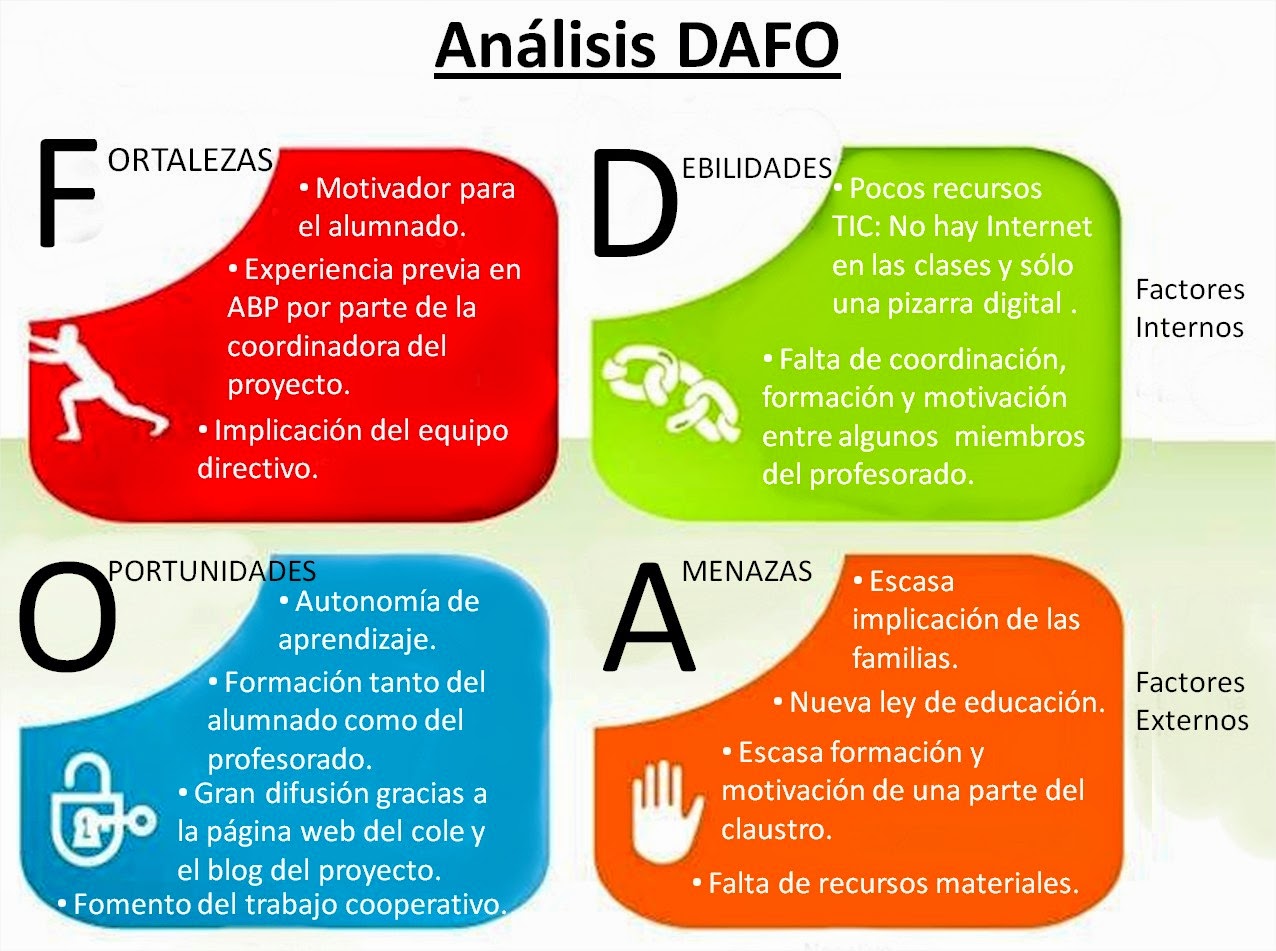 Análisis DAFO

FORTALEZAS
• Motivador para el alumnado.
• Experiencia previa en ABP por parte de la coordinadora del proyecto.
• Implicación del equipo directivo.

DEBILIDADES
• Pocos recursos TIC: No hay Internet en las clases y sólo una pizarra digital .
• Falta de coordinación, formación y motivación entre algunos miembros del profesorado.

Factores Internos

OPORTUNIDADES
• Autonomía de aprendizaje.
• Formación tanto del alumnado como del profesorado.
• Gran difusión gracias a la página web del cole y el blog del proyecto.
• Fomento del trabajo cooperativo.

AMENAZAS
• Escasa implicación de las familias.
• Nueva ley de educación.
• Escasa formación y motivación de una parte del claustro.
• Falta de recursos materiales.

Factores Externos